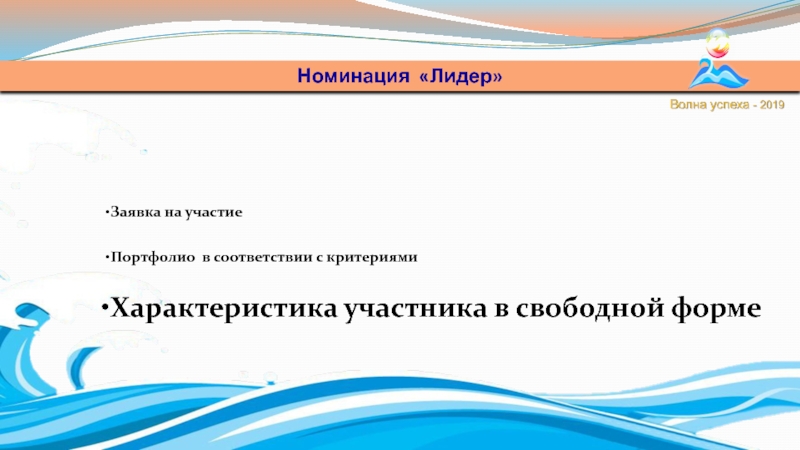 Номинация «Лидер»

Волна успеха - 2019

•Заявка на участие

•Портфолио в соответствии с критериями

•Характеристика участника в свободной форме